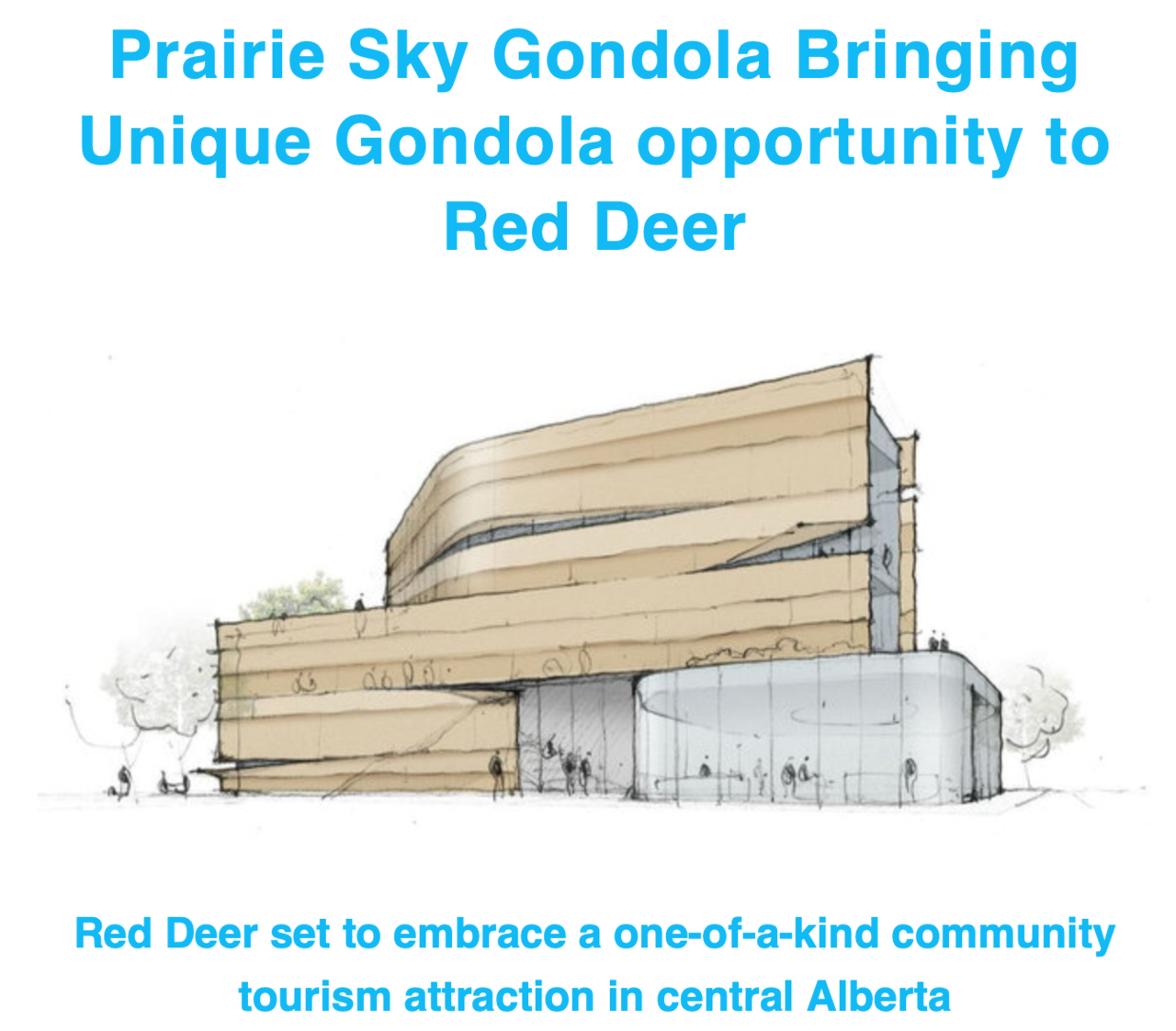 Prairie Sky Gondola Bringing Unique Gondola opportunity to Red Deer

Red Deer set to embrace a one-of-a-kind community tourism attraction in central Alberta